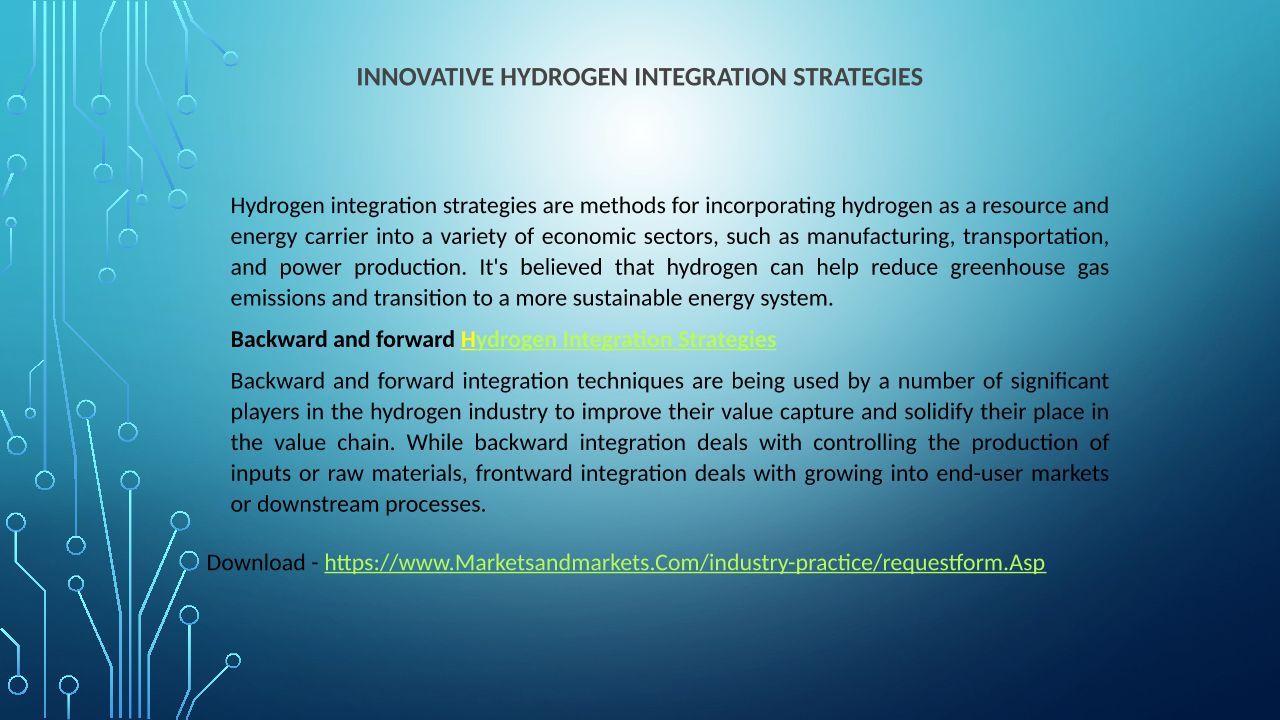 INNOVATIVE HYDROGEN INTEGRATION STRATEGIES

Hydrogen integration strategies are methods for incorporating hydrogen as a resource and energy carrier into a variety of economic sectors, such as manufacturing, transportation, and power production. It's believed that hydrogen can help reduce greenhouse gas emissions and transition to a more sustainable energy system.

Backward and forward Hydrogen Integration Strategies

Backward and forward integration techniques are being used by a number of significant players in the hydrogen industry to improve their value capture and solidify their place in the value chain. While backward integration deals with controlling the production of inputs or raw materials, frontward integration deals with growing into end-user markets or downstream processes.

Download - https://www.Marketsandmarkets.Com/industry-practice/requestform.Asp